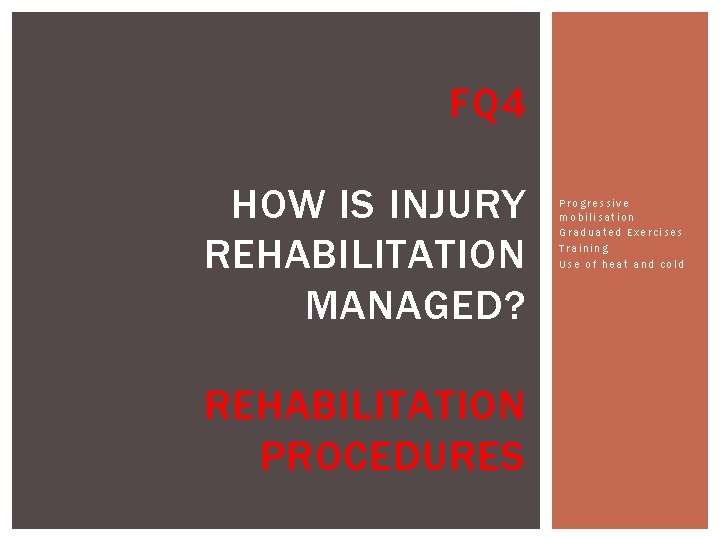 FQ4

HOW IS INJURY REHABILITATION MANAGED?

REHABILITATION PROCEDURES

Progressive mobilisation
Graduated Exercises
Training
Use of heat and cold